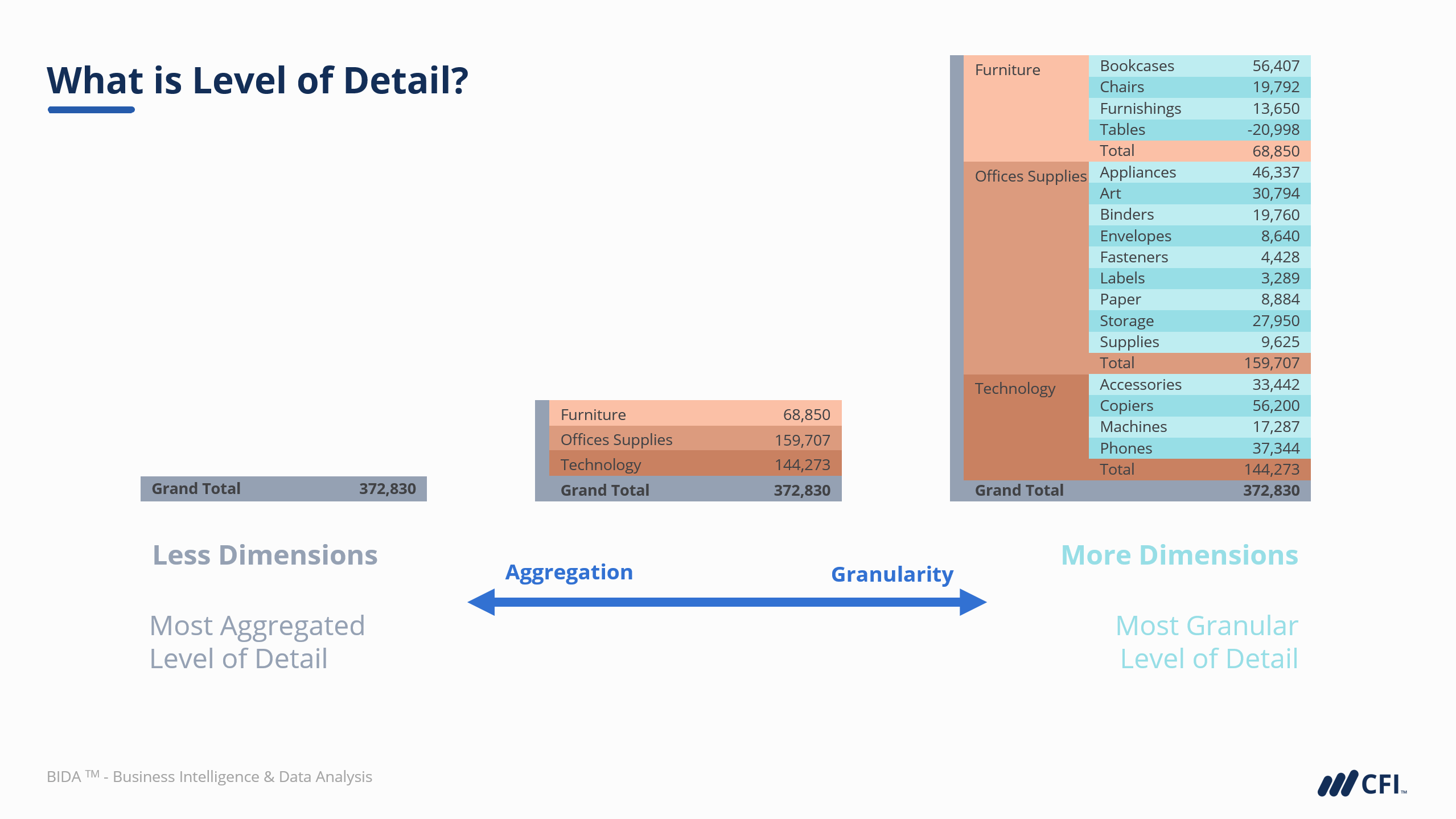 What is Level of Detail?

| Grand Total | 372,830 |
|---|---|

| Furniture | 68,850 |
|---|---|
| Offices Supplies | 159,707 |
| Technology | 144,273 |
| Grand Total | 372,830 |

| Furniture | Bookcases | 56,407 |
|---|---|---|
| | Chairs | 19,792 |
| | Furnishings | 13,650 |
| | Tables | -20,998 |
| | Total | 68,850 |
| Offices Supplies | Appliances | 46,337 |
| | Art | 30,794 |
| | Binders | 19,760 |
| | Envelopes | 8,640 |
| | Fasteners | 4,428 |
| | Labels | 3,289 |
| | Paper | 8,884 |
| | Storage | 27,950 |
| | Supplies | 9,625 |
| | Total | 159,707 |
| Technology | Accessories | 33,442 |
| | Copiers | 56,200 |
| | Machines | 17,287 |
| | Phones | 37,344 |
| | Total | 144,273 |
| Grand Total | | 372,830 |

Less Dimensions

Most Aggregated Level of Detail

Aggregation

Granularity

More Dimensions

Most Granular Level of Detail

BIDA ™ - Business Intelligence & Data Analysis

CFI™